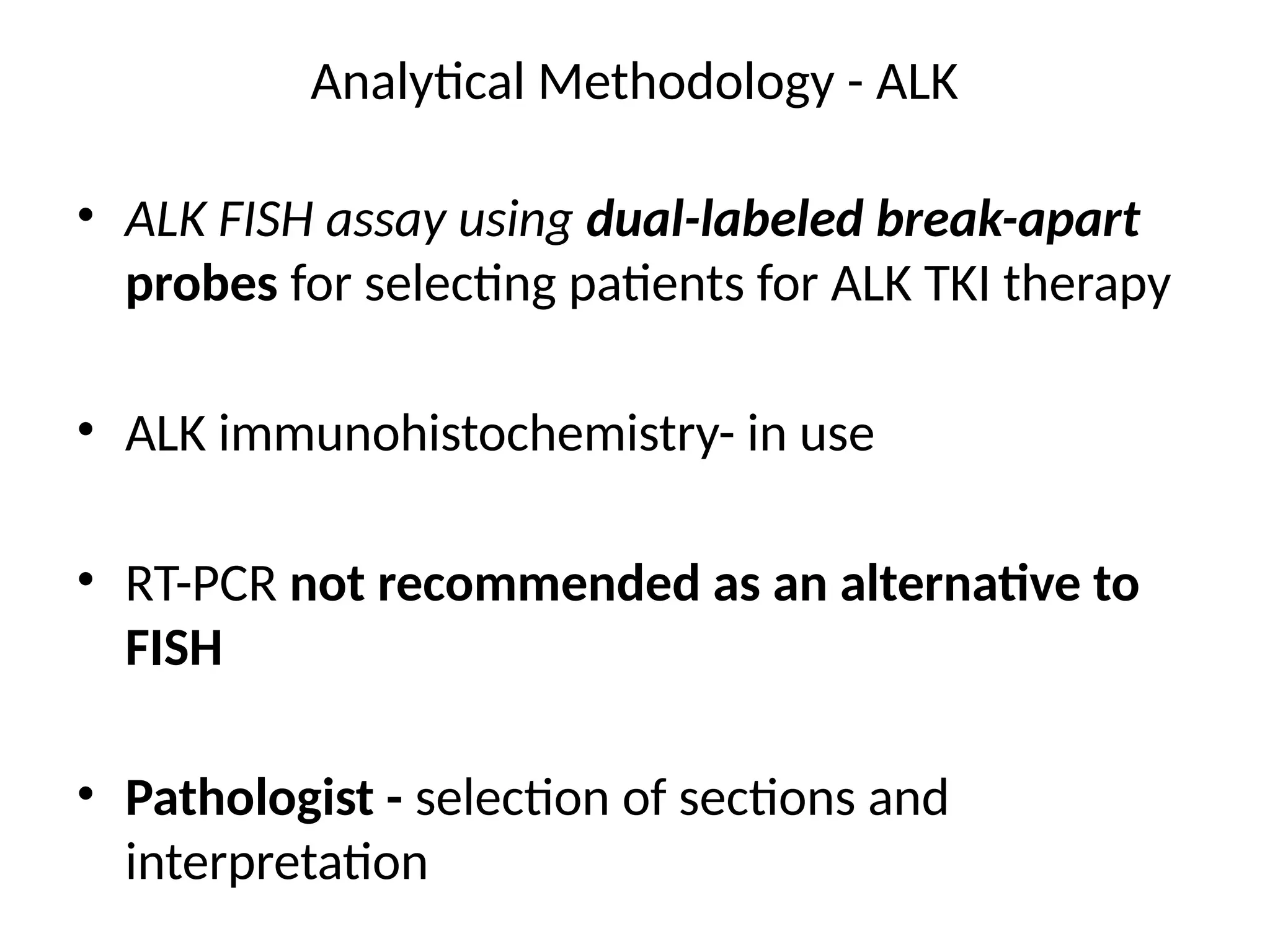 Analytical Methodology - ALK

• ALK FISH assay using dual-labeled break-apart probes for selecting patients for ALK TKI therapy

• ALK immunohistochemistry- in use

• RT-PCR not recommended as an alternative to FISH

• Pathologist - selection of sections and interpretation